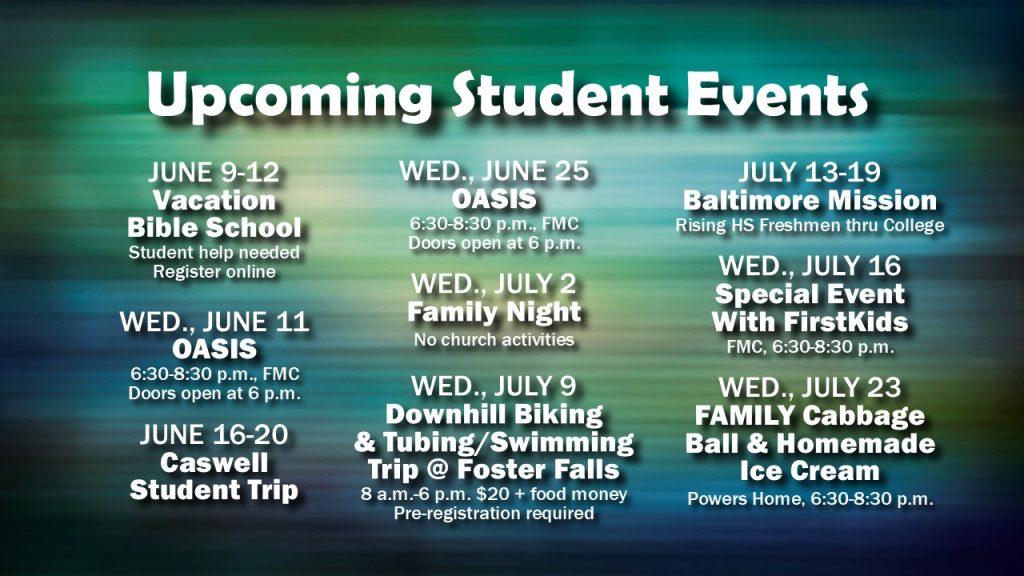 Upcoming Student Events

JUNE 9-12
Vacation Bible School
Student help needed
Register online

WED., JUNE 11
OASIS
6:30-8:30 p.m., FMC
Doors open at 6 p.m.

JUNE 16-20
Caswell Student Trip

WED., JUNE 25
OASIS
6:30-8:30 p.m., FMC
Doors open at 6 p.m.

WED., JULY 2
Family Night
No church activities

WED., JULY 9
Downhill Biking & Tubing/Swimming Trip @ Foster Falls
8 a.m.-6 p.m. $20 + food money
Pre-registration required

JULY 13-19
Baltimore Mission
Rising HS Freshmen thru College

WED., JULY 16
Special Event With FirstKids
FMC, 6:30-8:30 p.m.

WED., JULY 23
FAMILY Cabbage Ball & Homemade Ice Cream
Powers Home, 6:30-8:30 p.m.